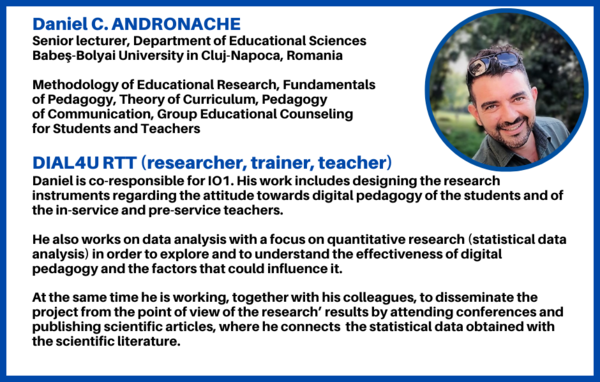 Daniel C. ANDRONACHE
Senior lecturer, Department of Educational Sciences
Babeş-Bolyai University in Cluj-Napoca, Romania

Methodology of Educational Research, Fundamentals of Pedagogy, Theory of Curriculum, Pedagogy of Communication, Group Educational Counseling for Students and Teachers

DIAL4U RTT (researcher, trainer, teacher)
Daniel is co-responsible for IO1. His work includes designing the research instruments regarding the attitude towards digital pedagogy of the students and of the in-service and pre-service teachers.

He also works on data analysis with a focus on quantitative research (statistical data analysis) in order to explore and to understand the effectiveness of digital pedagogy and the factors that could influence it.

At the same time he is working, together with his colleagues, to disseminate the project from the point of view of the research' results by attending conferences and publishing scientific articles, where he connects the statistical data obtained with the scientific literature.